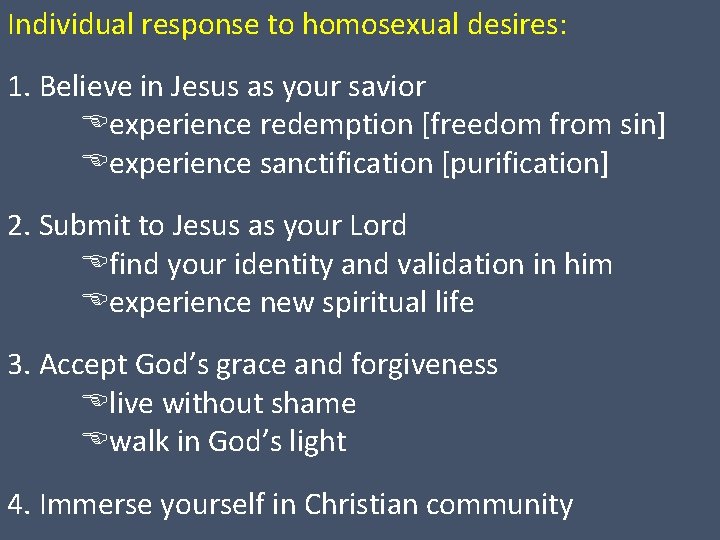 Individual response to homosexual desires:

1. Believe in Jesus as your savior
☞experience redemption [freedom from sin]
☞experience sanctification [purification]

2. Submit to Jesus as your Lord
☞find your identity and validation in him
☞experience new spiritual life

3. Accept God's grace and forgiveness
☞live without shame
☞walk in God's light

4. Immerse yourself in Christian community